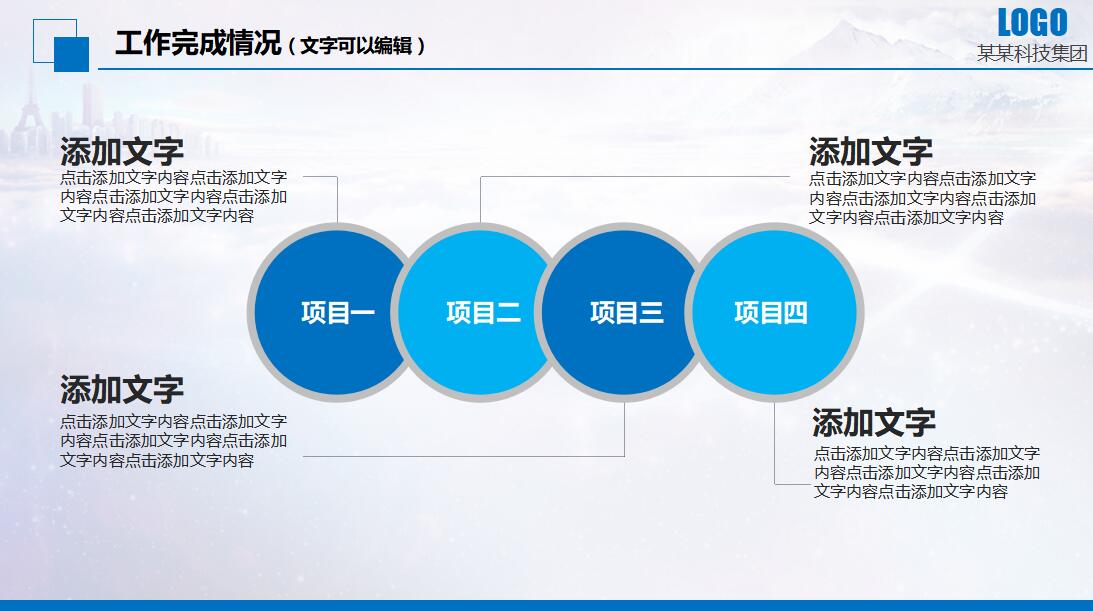 工作完成情况（文字可以编辑）

LOGO
某某科技集团

添加文字
点击添加文字内容点击添加文字内容点击添加文字内容点击添加文字内容点击添加文字内容

添加文字
点击添加文字内容点击添加文字内容点击添加文字内容点击添加文字内容点击添加文字内容

项目一
项目二
项目三
项目四

添加文字
点击添加文字内容点击添加文字内容点击添加文字内容点击添加文字内容点击添加文字内容

添加文字
点击添加文字内容点击添加文字内容点击添加文字内容点击添加文字内容点击添加文字内容